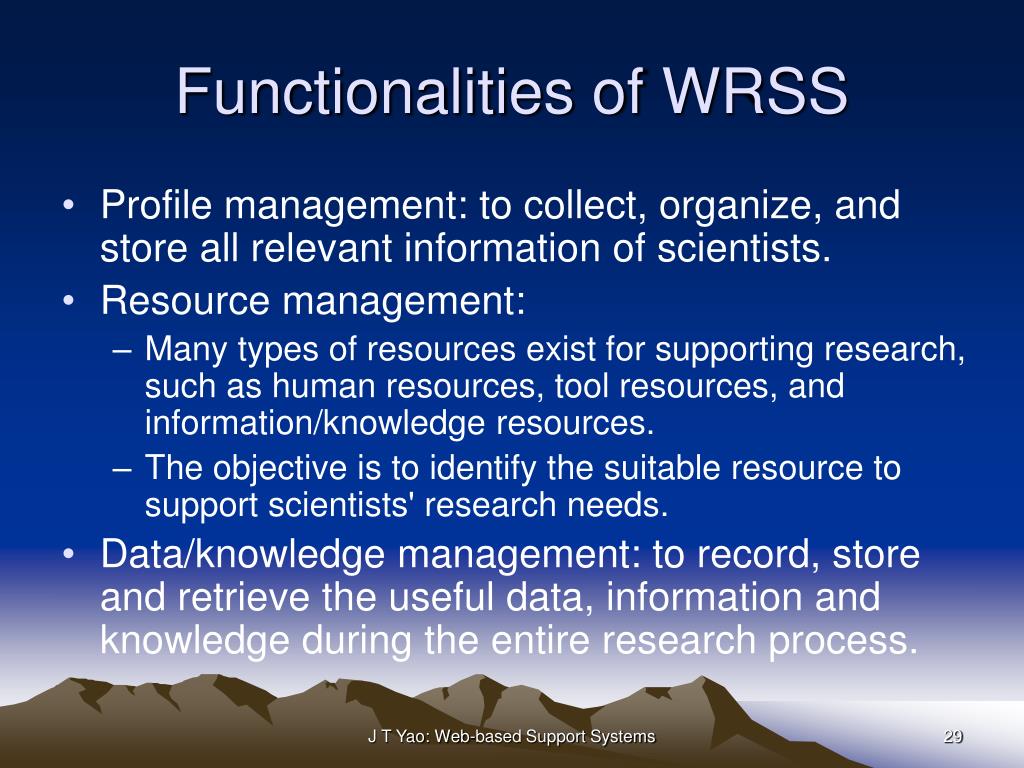 Functionalities of WRSS

• Profile management: to collect, organize, and store all relevant information of scientists.
• Resource management:
– Many types of resources exist for supporting research, such as human resources, tool resources, and information/knowledge resources.
– The objective is to identify the suitable resource to support scientists' research needs.
• Data/knowledge management: to record, store and retrieve the useful data, information and knowledge during the entire research process.

J T Yao: Web-based Support Systems

29